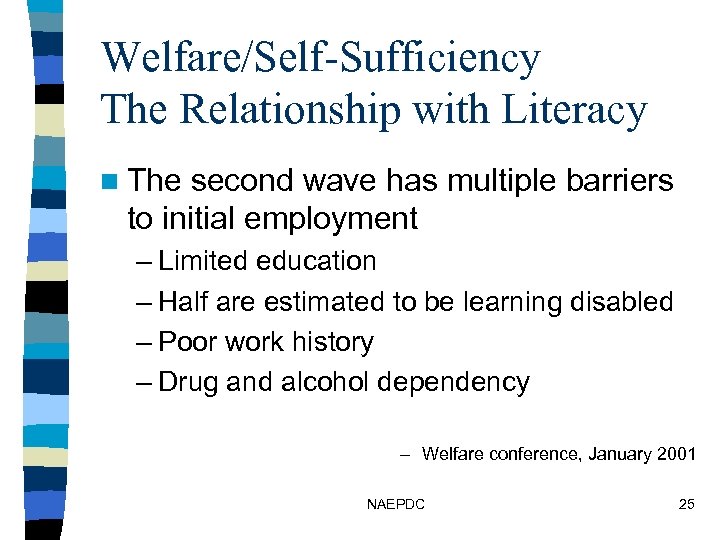 Welfare/Self-Sufficiency
The Relationship with Literacy

The second wave has multiple barriers to initial employment
– Limited education
– Half are estimated to be learning disabled
– Poor work history
– Drug and alcohol dependency

– Welfare conference, January 2001

NAEPDC

25